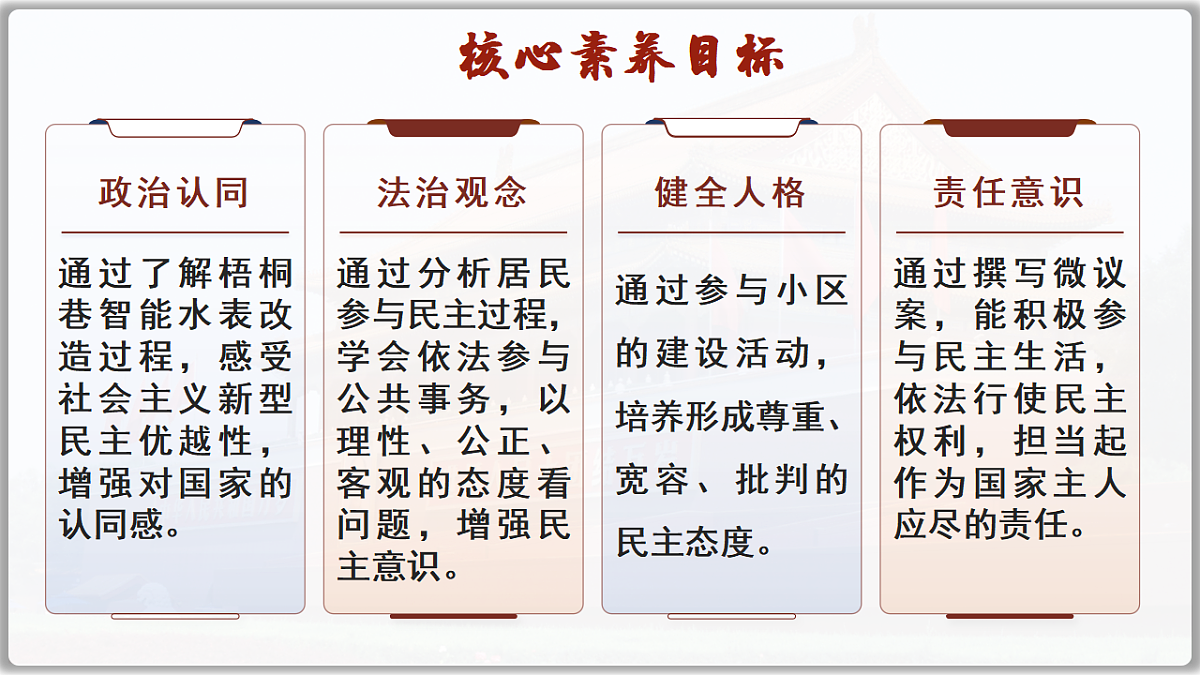 核心素养目标

政治认同

通过了解梧桐巷智能水表改造过程，感受社会主义新型民主优越性，增强对国家的认同感。

法治观念

通过分析居民参与民主过程，学会依法参与公共事务，以理性、公正、客观的态度看问题，增强民主意识。

健全人格

通过参与小区的建设活动，培养形成尊重、宽容、批判的民主态度。

责任意识

通过撰写微议案，能积极参与民主生活，依法行使民主权利，担当起作为国家主人应尽的责任。